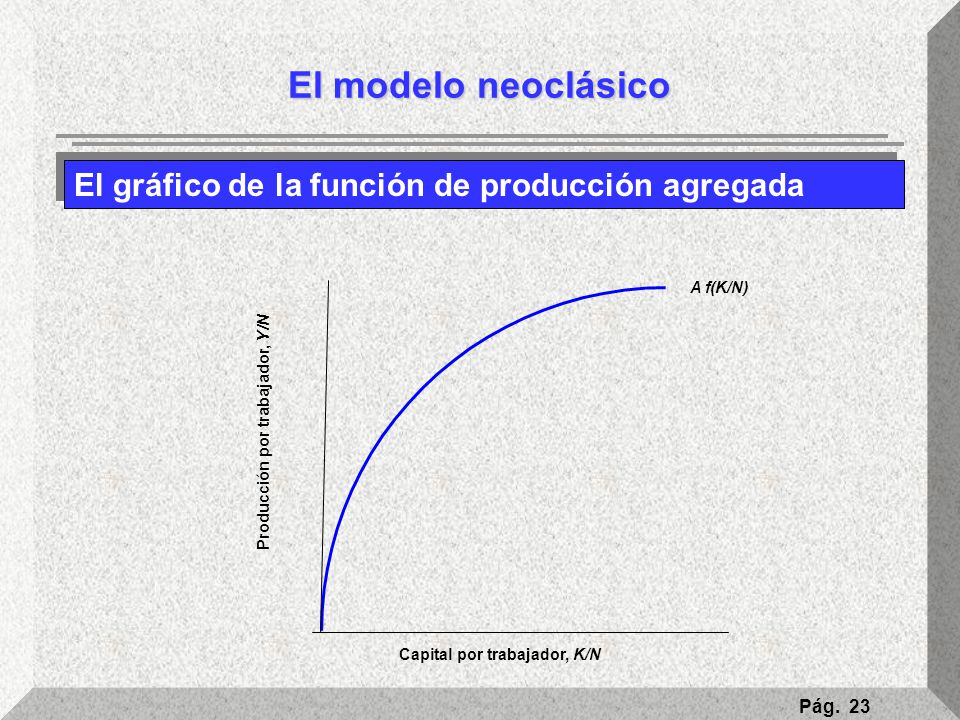 El modelo neoclásico

El gráfico de la función de producción agregada

A f(K/N)

Producción por trabajador, Y/N

Capital por trabajador, K/N

Pág. 23